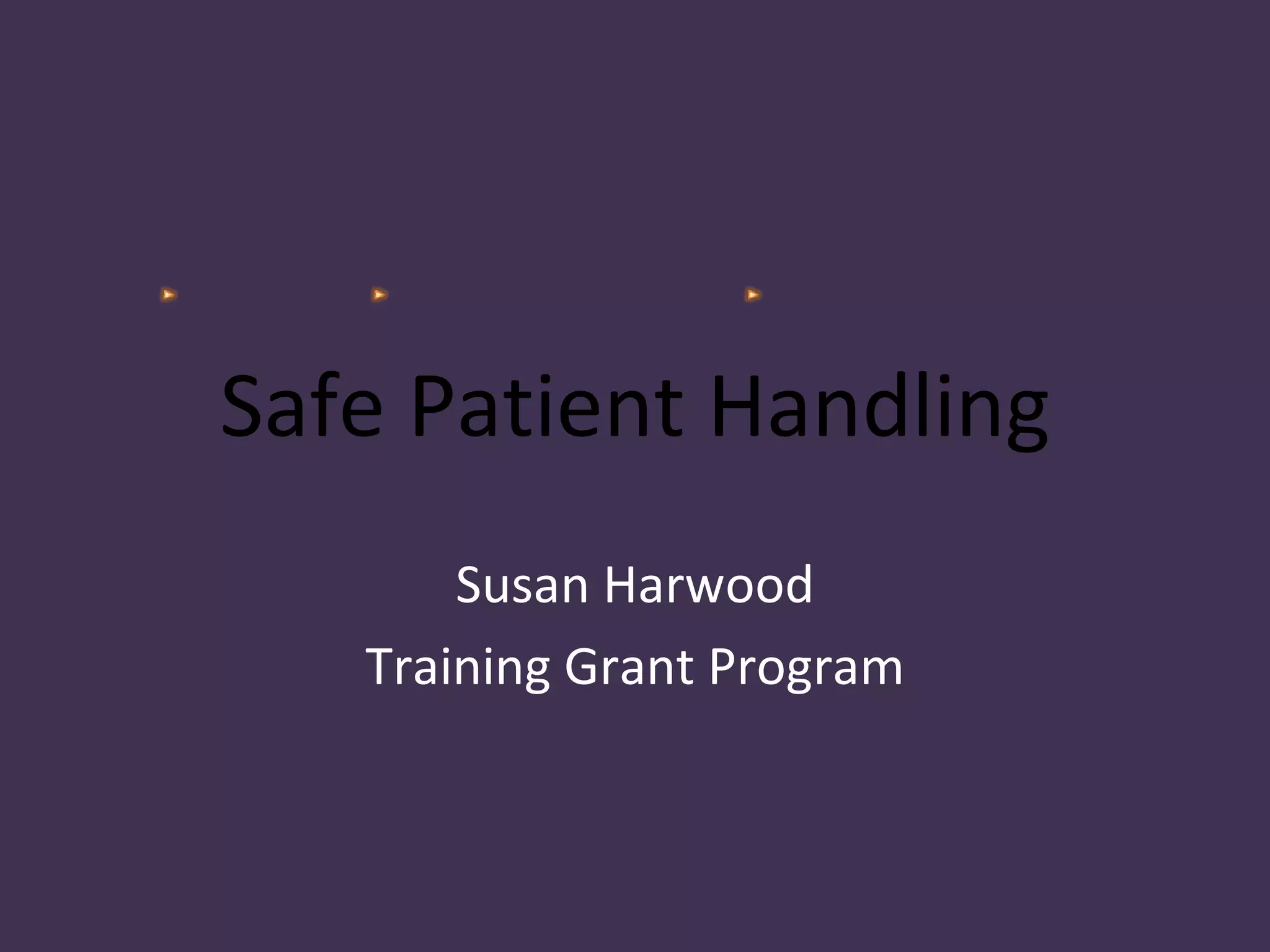 Safe Patient Handling

Susan Harwood

Training Grant Program